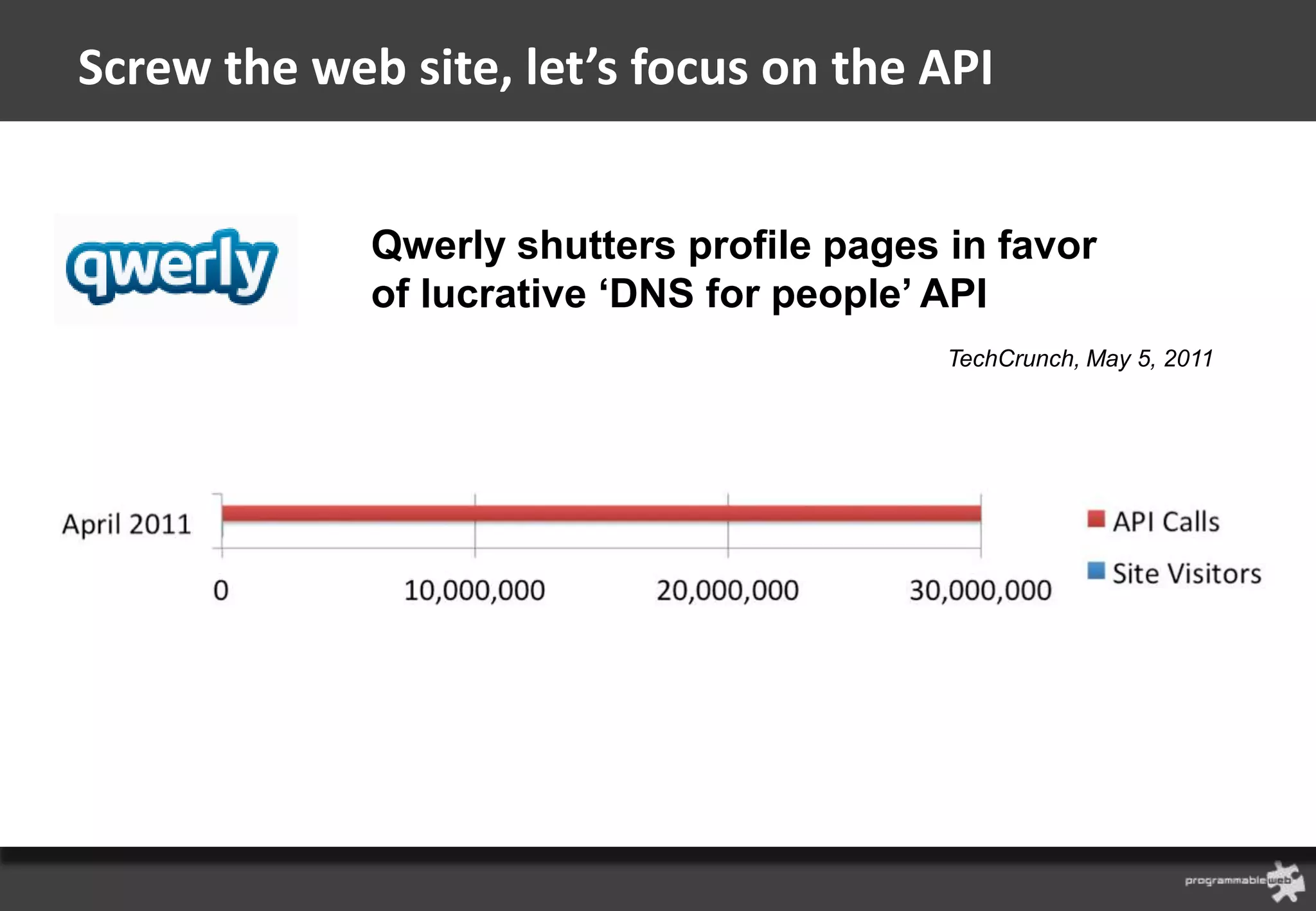 Screw the web site, let's focus on the API

qwerly

Qwerly shutters profile pages in favor of lucrative 'DNS for people' API

TechCrunch, May 5, 2011

April 2011

0
10,000,000
20,000,000
30,000,000

API Calls
Site Visitors

programmableweb